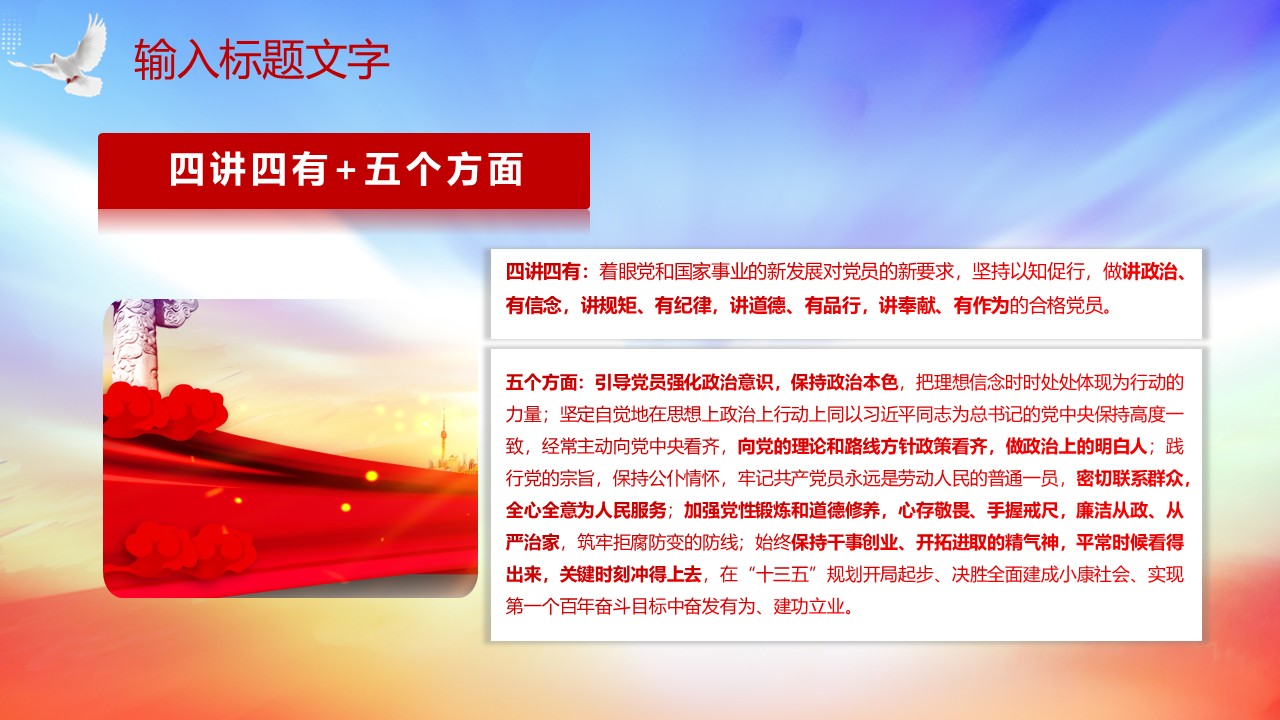 输入标题文字

四讲四有+五个方面

四讲四有：着眼党和国家事业的新发展对党员的新要求，坚持以知促行，做讲政治、有信念，讲规矩、有纪律，讲道德、有品行，讲奉献、有作为的合格党员。

五个方面：引导党员强化政治意识，保持政治本色，把理想信念时时处处体现为行动的力量；坚定自觉地在思想上政治上行动上同以习近平同志为总书记的党中央保持高度一致，经常主动向党中央看齐，向党的理论和路线方针政策看齐，做政治上的明白人；践行党的宗旨，保持公仆情怀，牢记共产党员永远是劳动人民的普通一员，密切联系群众，全心全意为人民服务；加强党性锻炼和道德修养，心存敬畏、手握戒尺，廉洁从政、从严治家，筑牢拒腐防变的防线；始终保持干事创业、开拓进取的精气神，平常时候看得出来，关键时刻冲得上去，在“十三五”规划开局起步、决胜全面建成小康社会、实现第一个百年奋斗目标中奋发有为、建功立业。